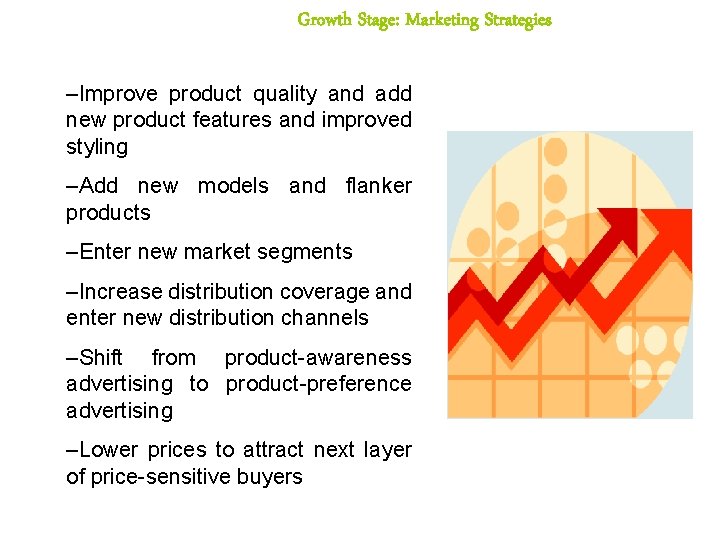 Growth Stage: Marketing Strategies

–Improve product quality and add new product features and improved styling

–Add new models and flanker products

–Enter new market segments

–Increase distribution coverage and enter new distribution channels

–Shift from product-awareness advertising to product-preference advertising

–Lower prices to attract next layer of price-sensitive buyers